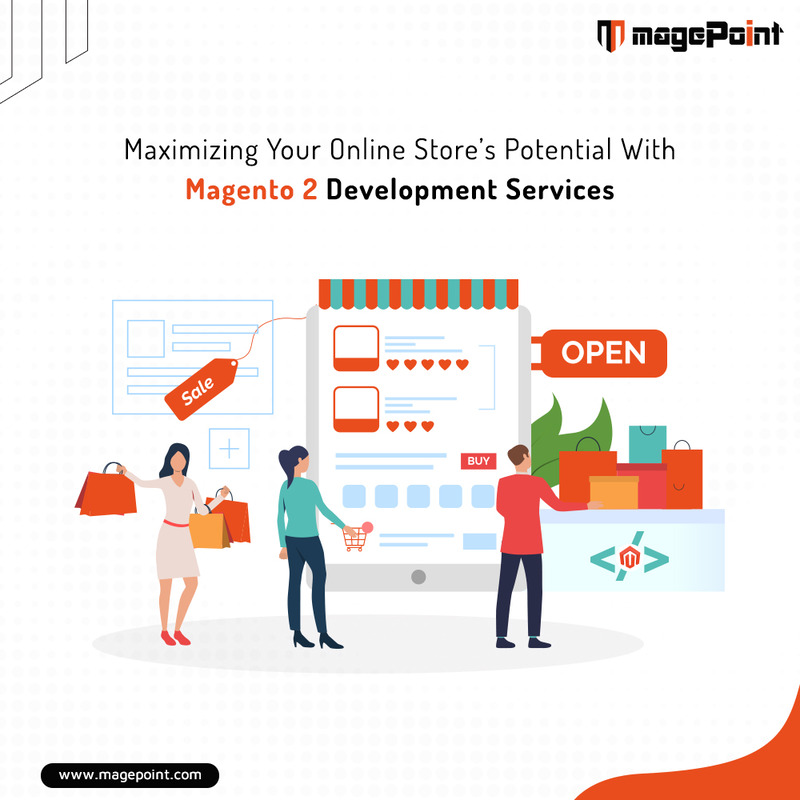 magePoint

Maximizing Your Online Store's Potential With
Magento 2 Development Services

Sale

OPEN

BUY

www.magepoint.com